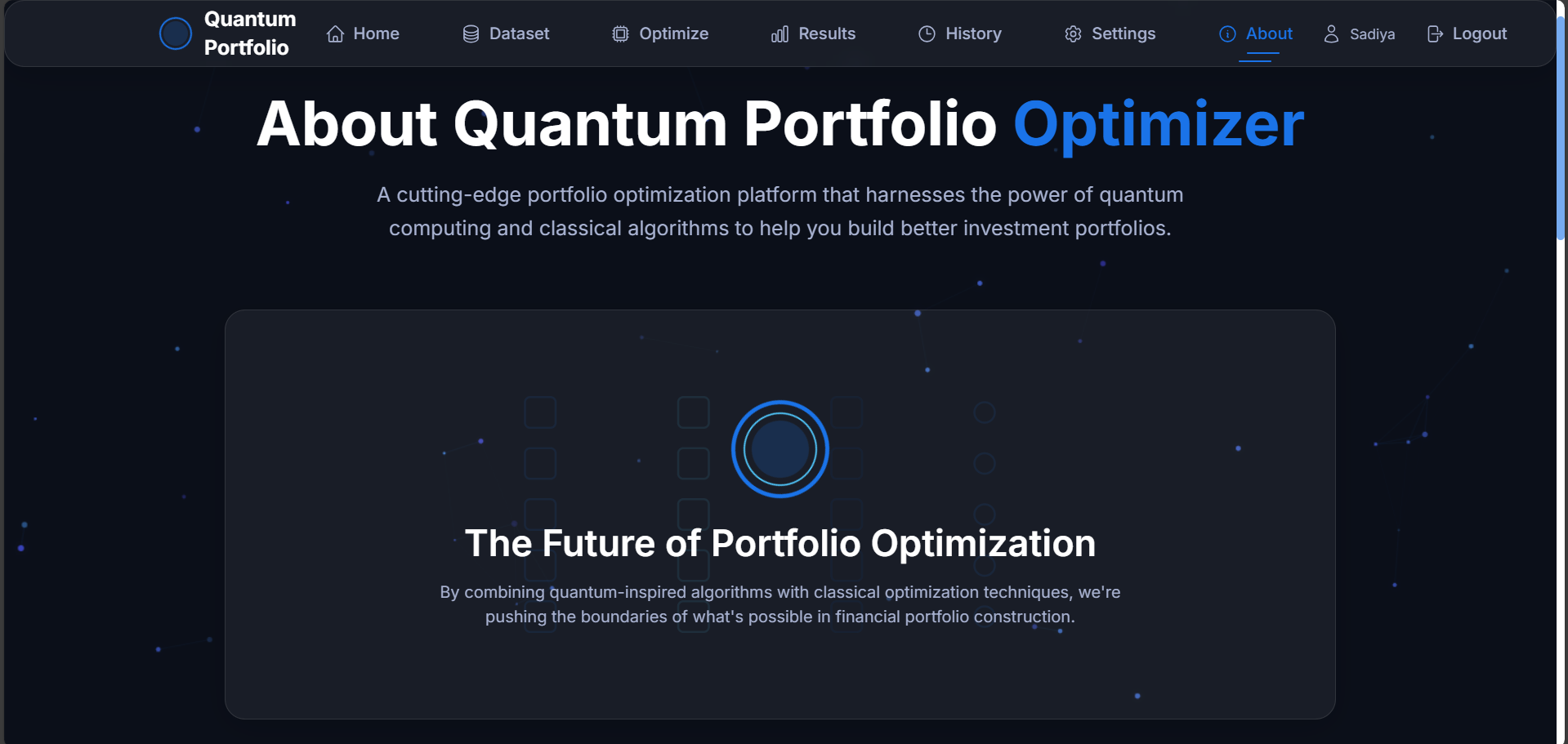 Quantum Portfolio
Home
Dataset
Optimize
Results
History
Settings
About
Sadiya
Logout

About Quantum Portfolio Optimizer

A cutting-edge portfolio optimization platform that harnesses the power of quantum computing and classical algorithms to help you build better investment portfolios.

The Future of Portfolio Optimization

By combining quantum-inspired algorithms with classical optimization techniques, we're pushing the boundaries of what's possible in financial portfolio construction.